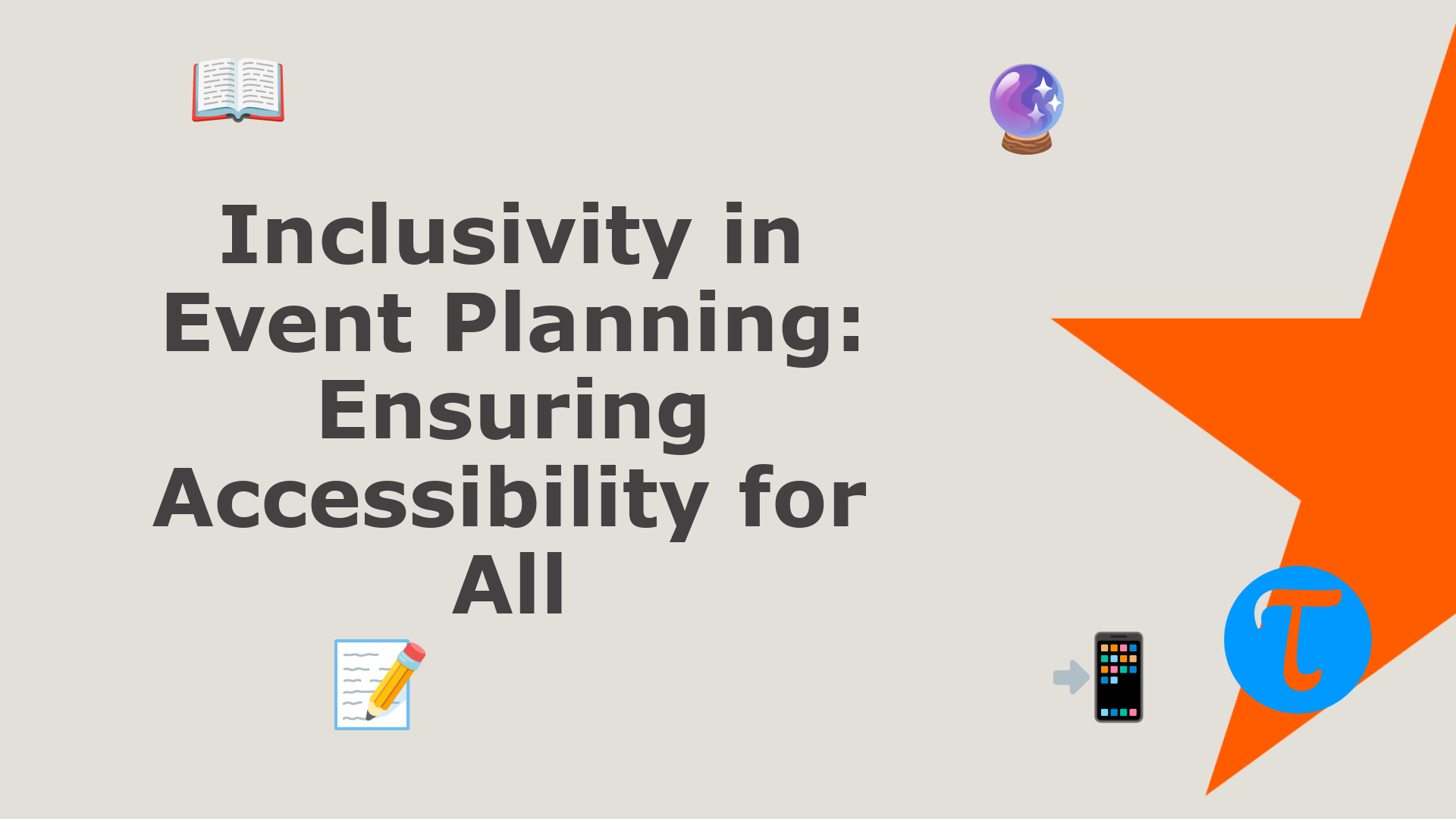 Inclusivity in Event Planning: Ensuring Accessibility for All